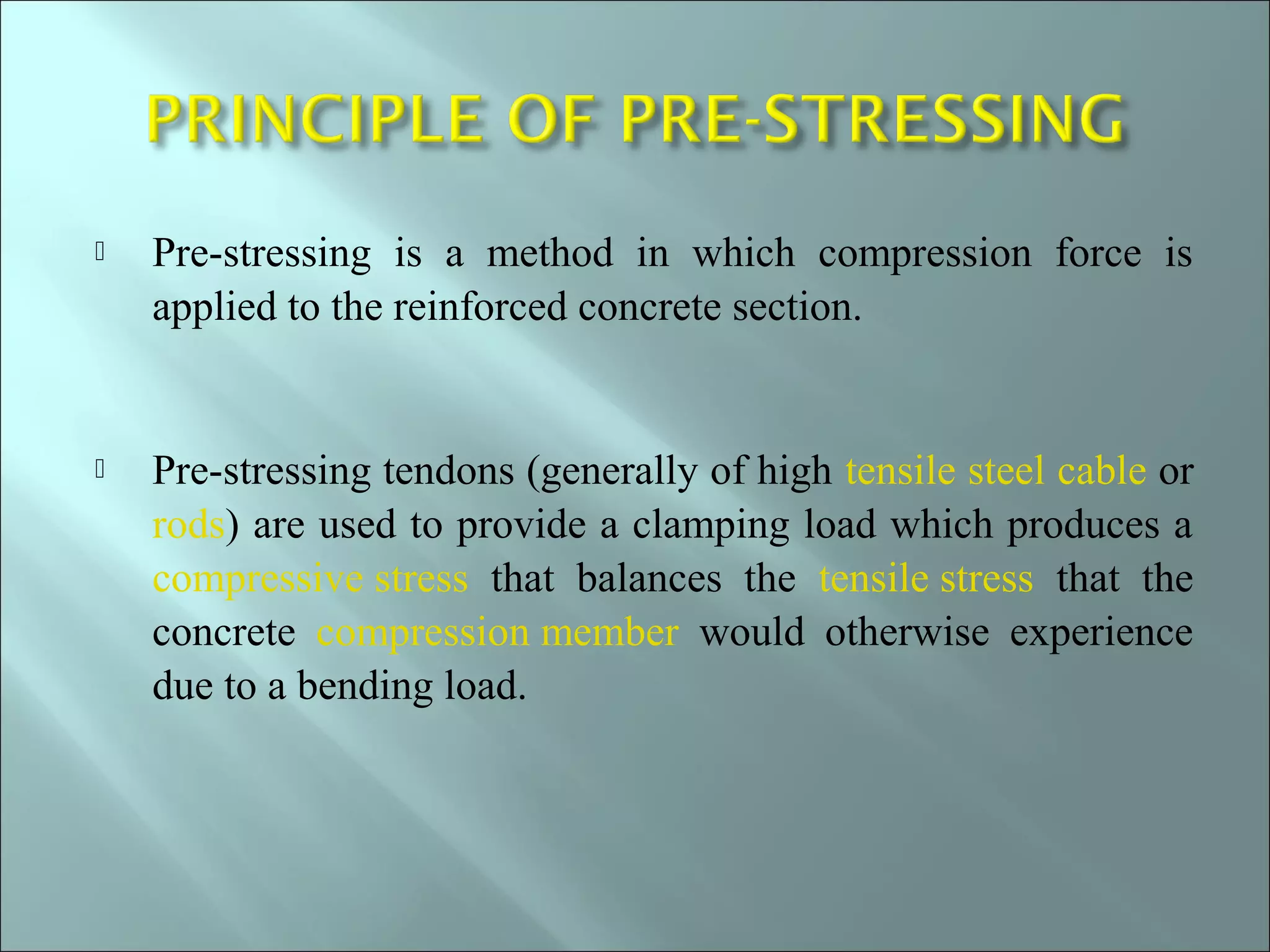 PRINCIPLE OF PRE-STRESSING

Pre-stressing is a method in which compression force is applied to the reinforced concrete section.

Pre-stressing tendons (generally of high tensile steel cable or rods) are used to provide a clamping load which produces a compressive stress that balances the tensile stress that the concrete compression member would otherwise experience due to a bending load.